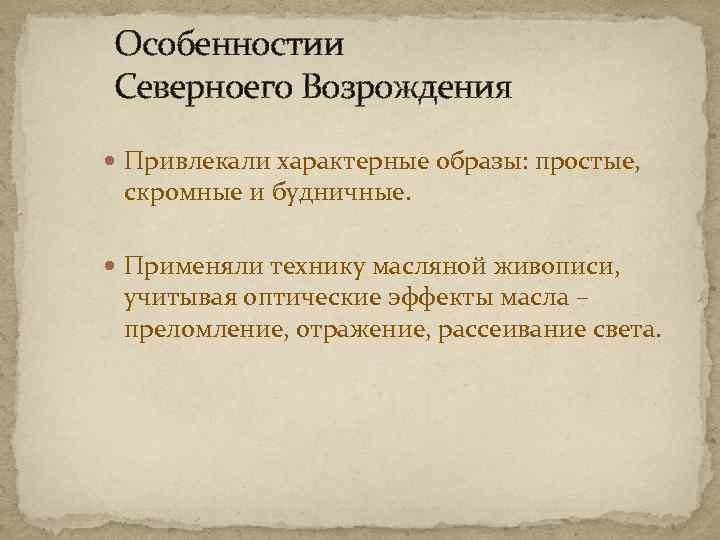 Особенностии
Северноего Возрождения

Привлекали характерные образы: простые, скромные и будничные.

Применяли технику масляной живописи, учитывая оптические эффекты масла – преломление, отражение, рассеивание света.